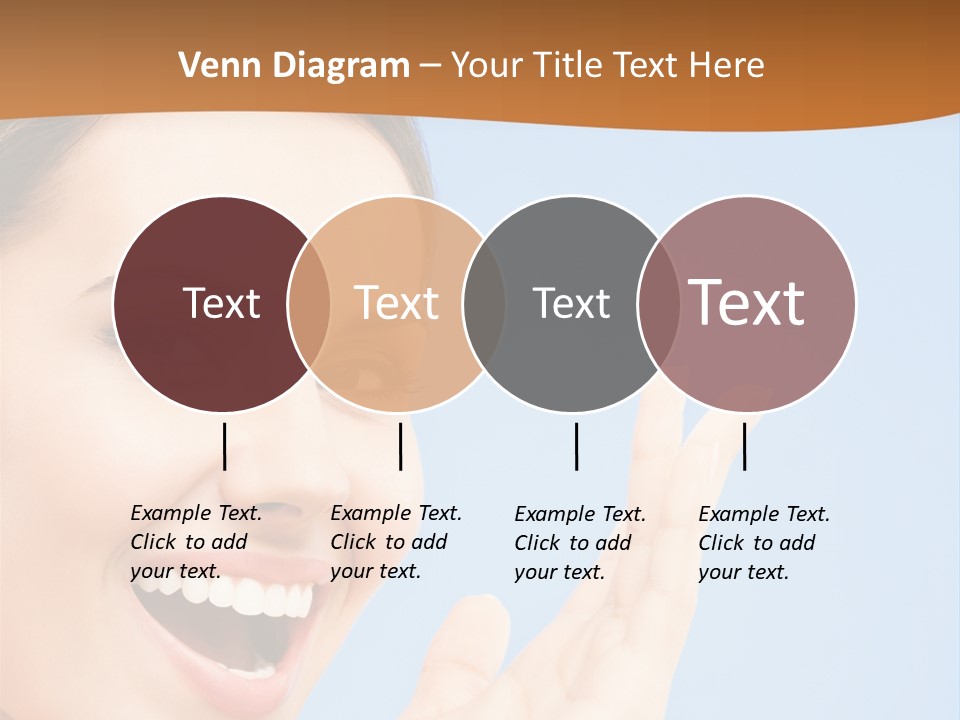 Venn Diagram – Your Title Text Here

Text

Text

Text

Text

Example Text. Click to add your text.

Example Text. Click to add your text.

Example Text. Click to add your text.

Example Text. Click to add your text.